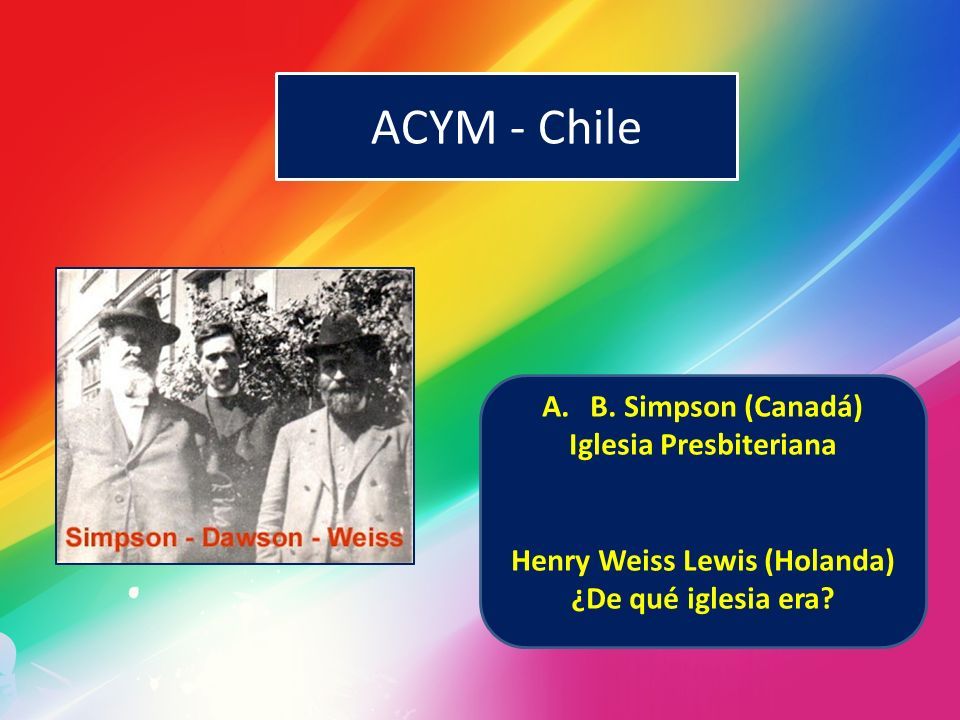 ACYM - Chile

Simpson - Dawson - Weiss

A. B. Simpson (Canadá)
Iglesia Presbiteriana

Henry Weiss Lewis (Holanda)
¿De qué iglesia era?